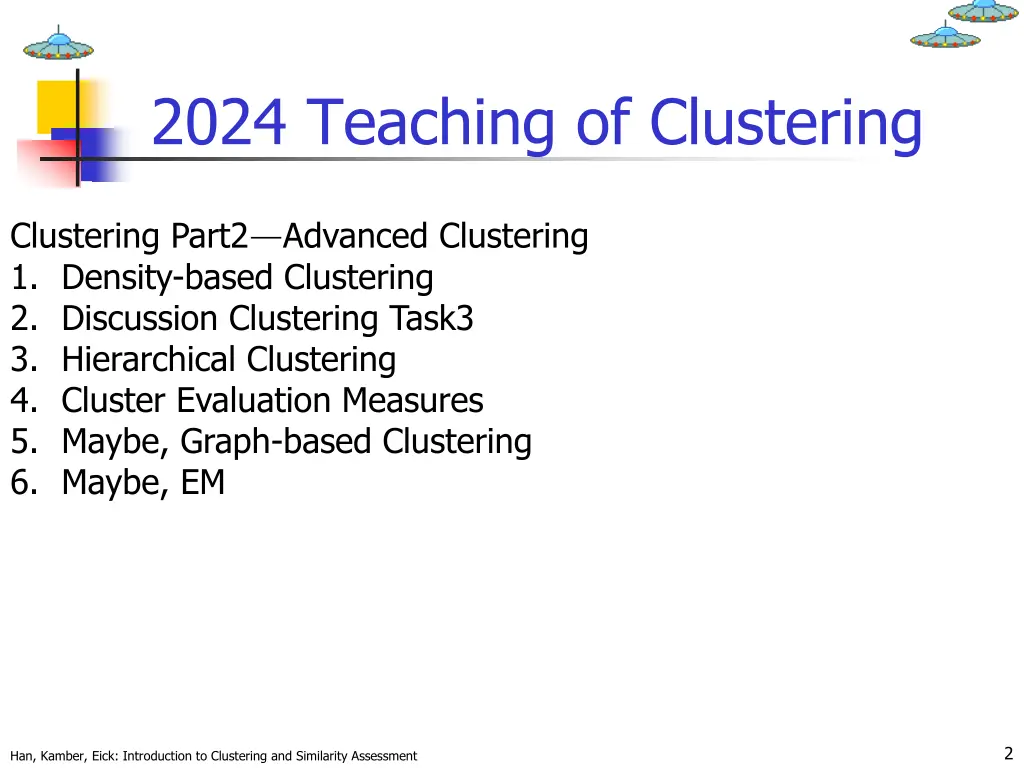 2024 Teaching of Clustering

Clustering Part2—Advanced Clustering
1. Density-based Clustering
2. Discussion Clustering Task3
3. Hierarchical Clustering
4. Cluster Evaluation Measures
5. Maybe, Graph-based Clustering
6. Maybe, EM

Han, Kamber, Eick: Introduction to Clustering and Similarity Assessment

2